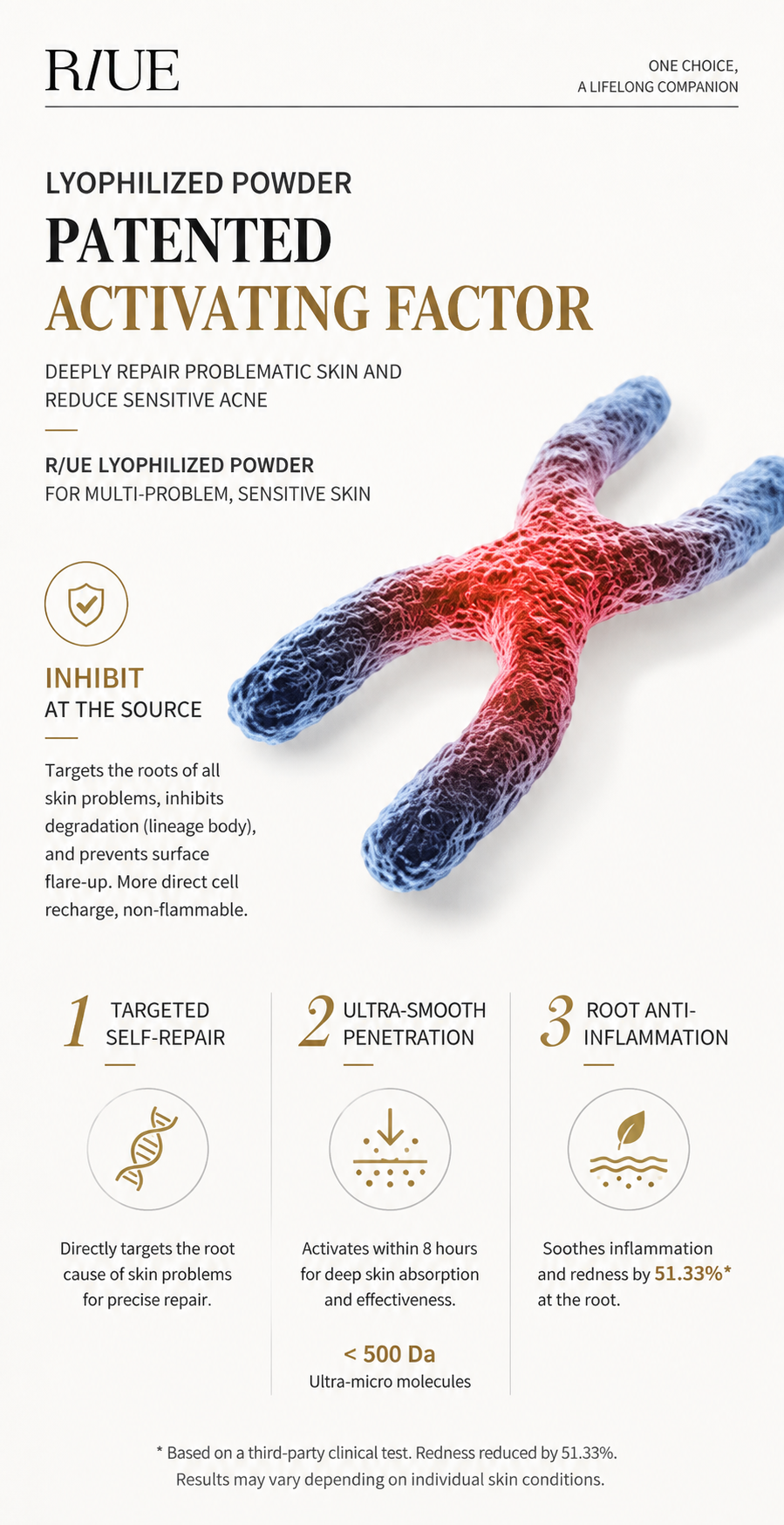 R/UE

ONE CHOICE,
A LIFELONG COMPANION

LYOPHILIZED POWDER

PATENTED
ACTIVATING FACTOR

DEEPLY REPAIR PROBLEMATIC SKIN AND REDUCE SENSITIVE ACNE

R/UE LYOPHILIZED POWDER
FOR MULTI-PROBLEM, SENSITIVE SKIN

INHIBIT
AT THE SOURCE

Targets the roots of all skin problems, inhibits degradation (lineage body), and prevents surface flare-up. More direct cell recharge, non-flammable.

1 TARGETED SELF-REPAIR

Directly targets the root cause of skin problems for precise repair.

2 ULTRA-SMOOTH PENETRATION

Activates within 8 hours for deep skin absorption and effectiveness.

< 500 Da
Ultra-micro molecules

3 ROOT ANTI-INFLAMMATION

Soothes inflammation and redness by 51.33%* at the root.

* Based on a third-party clinical test. Redness reduced by 51.33%.
Results may vary depending on individual skin conditions.